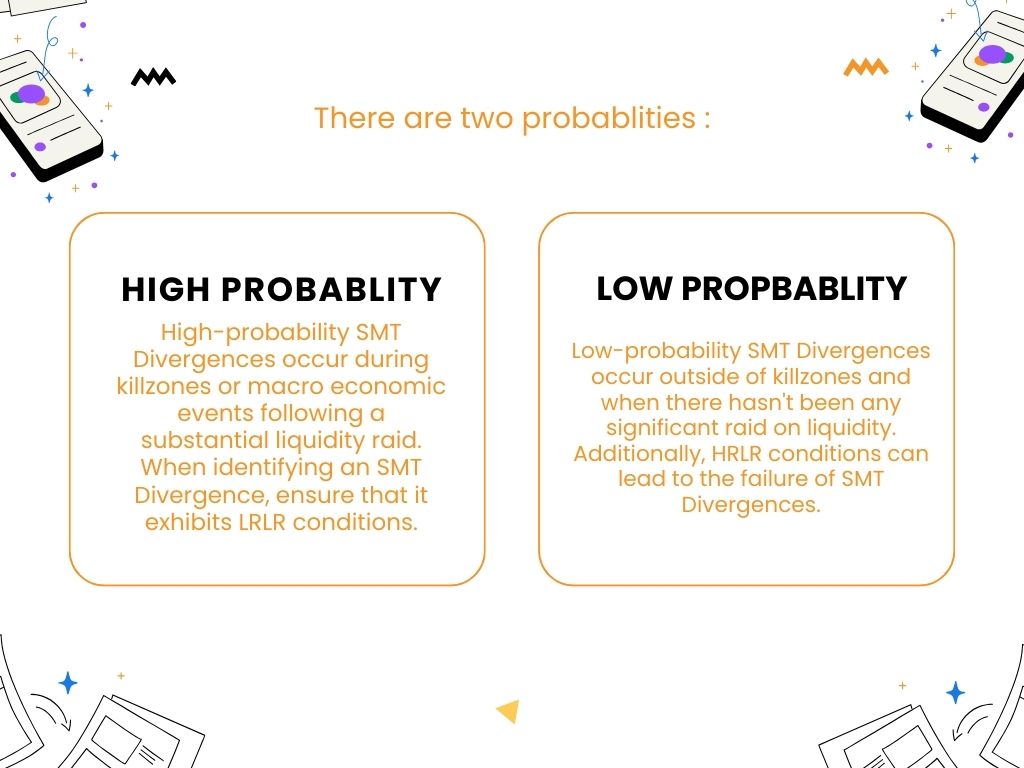 There are two probablities :

HIGH PROBABLITY

High-probability SMT Divergences occur during killzones or macro economic events following a substantial liquidity raid. When identifying an SMT Divergence, ensure that it exhibits LRLR conditions.

LOW PROPBABLITY

Low-probability SMT Divergences occur outside of killzones and when there hasn't been any significant raid on liquidity. Additionally, HRLR conditions can lead to the failure of SMT Divergences.